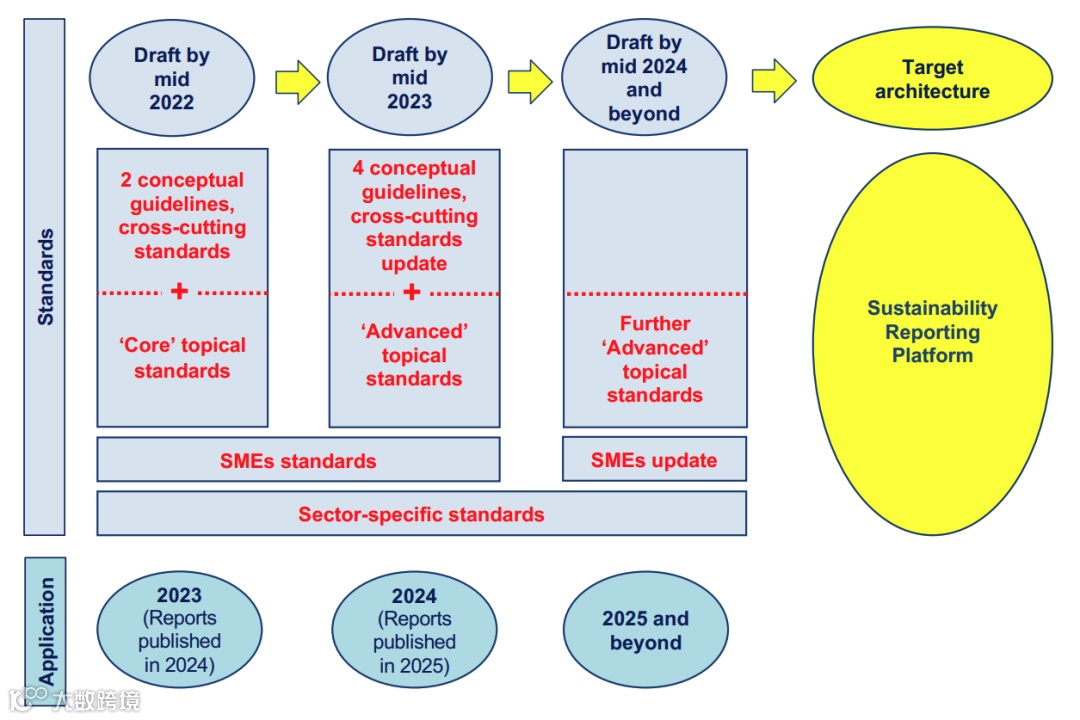 Standards

Draft by mid 2022

Draft by mid 2023

Draft by mid 2024 and beyond

Target architecture

2 conceptual guidelines, cross-cutting standards

+

'Core' topical standards

4 conceptual guidelines, cross-cutting standards update

+

'Advanced' topical standards

Further 'Advanced' topical standards

Sustainability Reporting Platform

SMEs standards

SMEs update

Sector-specific standards

Application

2023 (Reports published in 2024)

2024 (Reports published in 2025)

2025 and beyond

大数跨境